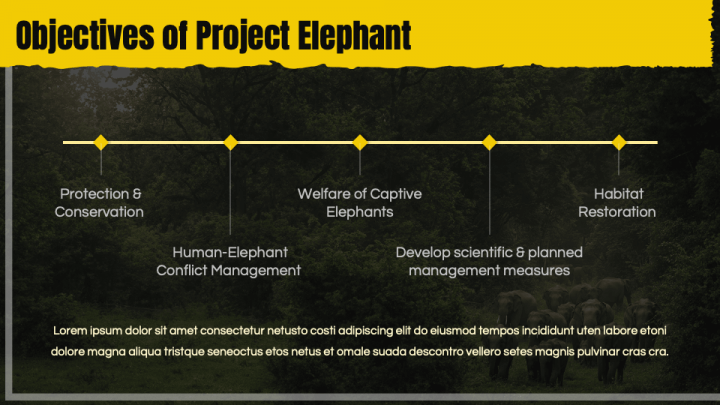 Objectives of Project Elephant

Protection & Conservation

Human-Elephant Conflict Management

Welfare of Captive Elephants

Develop scientific & planned management measures

Habitat Restoration

Lorem ipsum dolor sit amet consectetur netusto costi adipiscing elit do eiusmod tempos incididunt uten labore etoni dolore magna aliqua tristque seneoctus etos netus et omale suada descontro vellero setes magnis pulvinar cras cra.